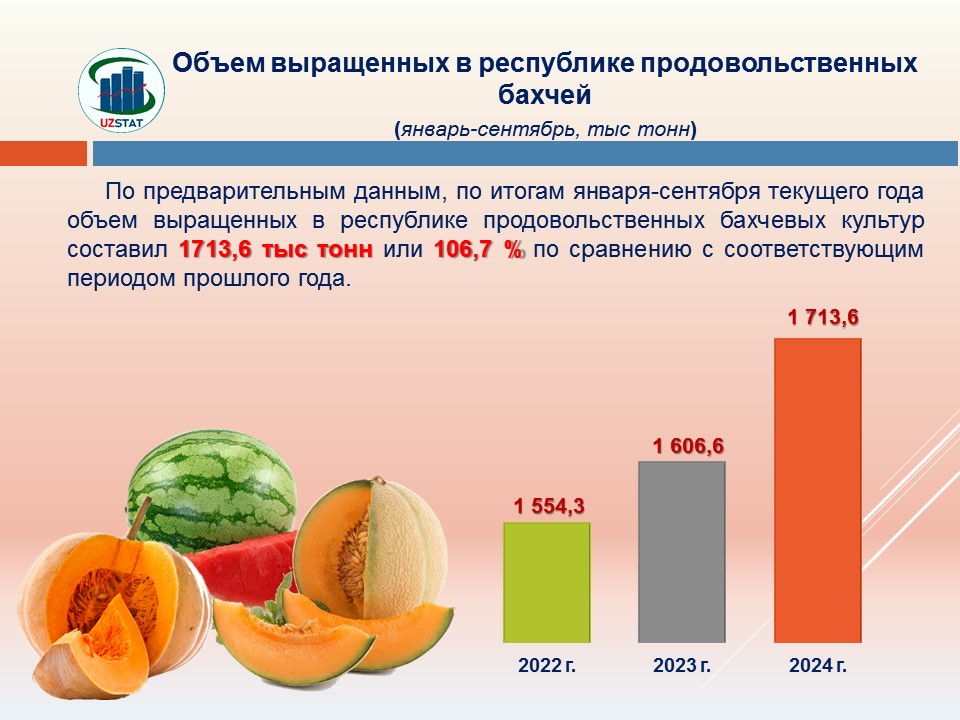 UZSTAT

Объем выращенных в республике продовольственных бахчей

(январь-сентябрь, тыс тонн)

По предварительным данным, по итогам января-сентября текущего года объем выращенных в республике продовольственных бахчевых культур составил 1713,6 тыс тонн или 106,7 % по сравнению с соответствующим периодом прошлого года.

1 554,3

1 606,6

1 713,6

2022 г.

2023 г.

2024 г.